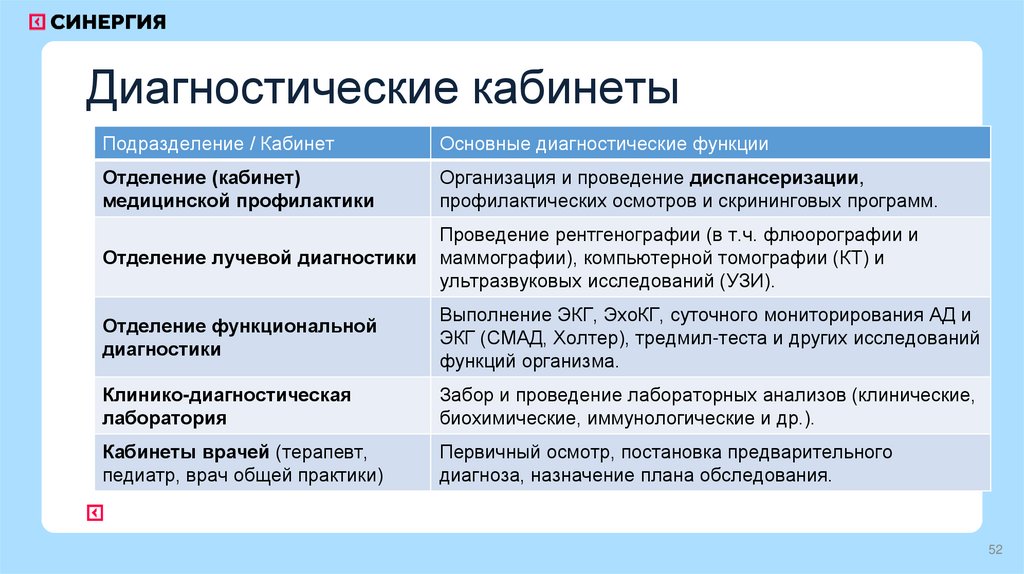 СИНЕРГИЯ

Диагностические кабинеты

| Подразделение / Кабинет | Основные диагностические функции |
|---|---|
| Отделение (кабинет) медицинской профилактики | Организация и проведение диспансеризации, профилактических осмотров и скрининговых программ. |
| Отделение лучевой диагностики | Проведение рентгенографии (в т.ч. флюорографии и маммографии), компьютерной томографии (КТ) и ультразвуковых исследований (УЗИ). |
| Отделение функциональной диагностики | Выполнение ЭКГ, ЭхоКГ, суточного мониторирования АД и ЭКГ (СМАД, Холтер), тредмил-теста и других исследований функций организма. |
| Клинико-диагностическая лаборатория | Забор и проведение лабораторных анализов (клинические, биохимические, иммунологические и др.). |
| Кабинеты врачей (терапевт, педиатр, врач общей практики) | Первичный осмотр, постановка предварительного диагноза, назначение плана обследования. |

52